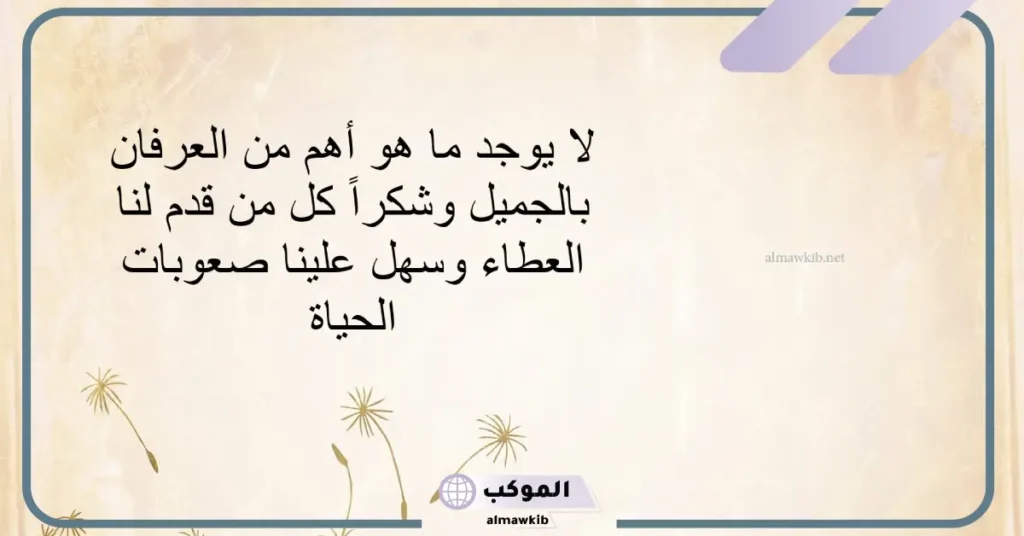 لا يوجد ما هو أهم من العرفان بالجميل وشكراً كل من قدم لنا العطاء وسهل علينا صعوبات الحياة

almawkib.net

الموكب
almawkib